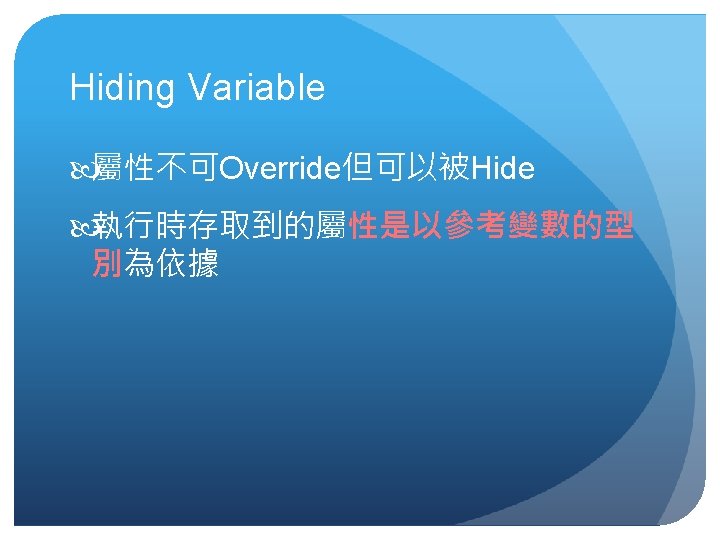 Hiding Variable

屬性不可Override但可以被Hide

執行時存取到的屬性是以參考變數的型別為依據